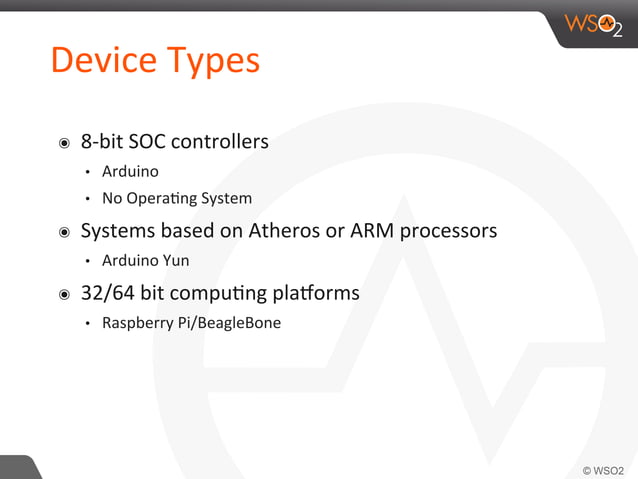 WSO2

Device Types

◉ 8-bit SOC controllers
• Arduino
• No Operating System

◉ Systems based on Atheros or ARM processors
• Arduino Yun

◉ 32/64 bit computing platforms
• Raspberry Pi/BeagleBone

© WSO2